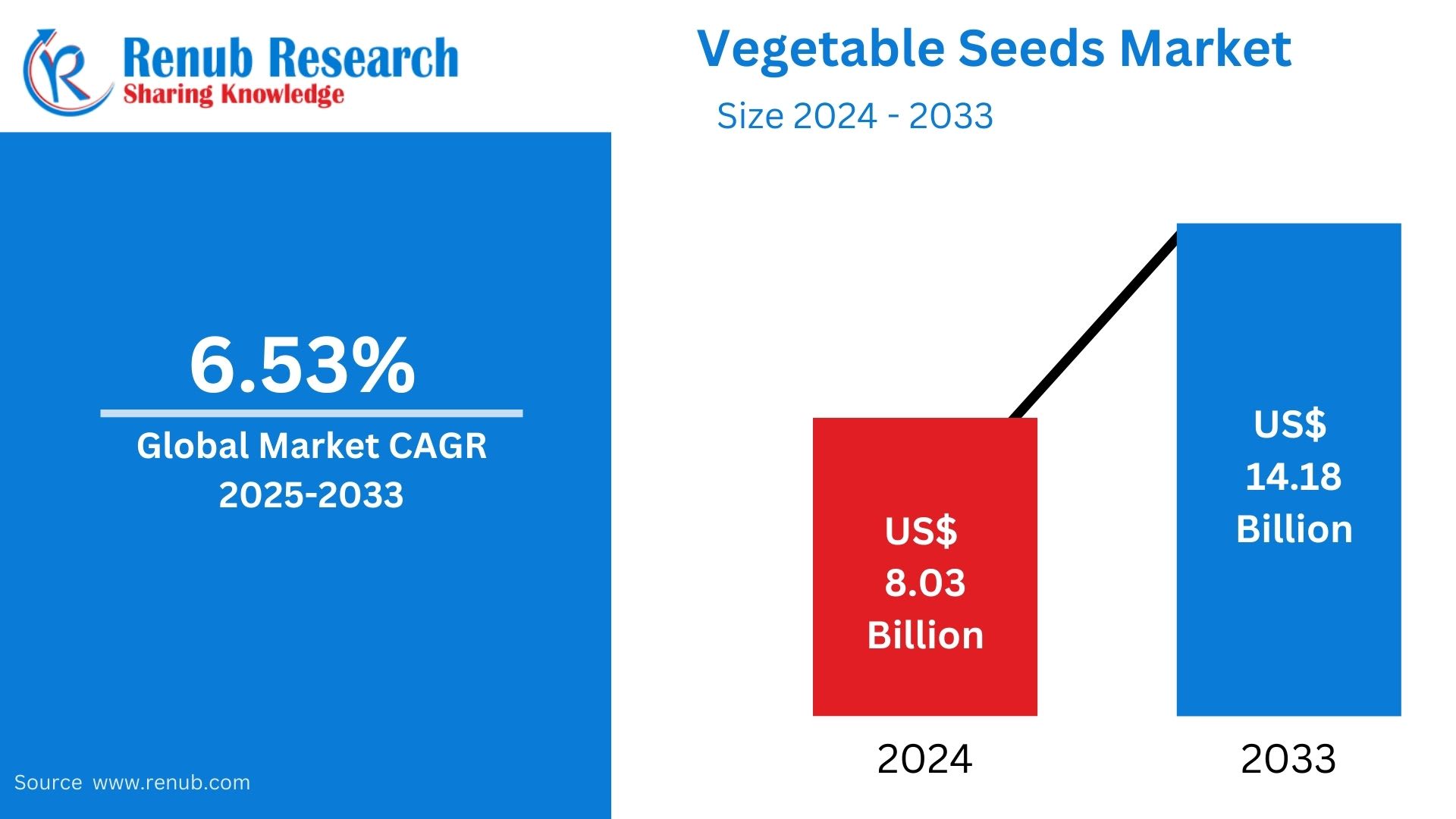 Renub Research
Sharing Knowledge

Vegetable Seeds Market
Size 2024 - 2033

6.53%
Global Market CAGR
2025-2033

US$
8.03
Billion

US$
14.18
Billion

2024

2033

Source www.renub.com